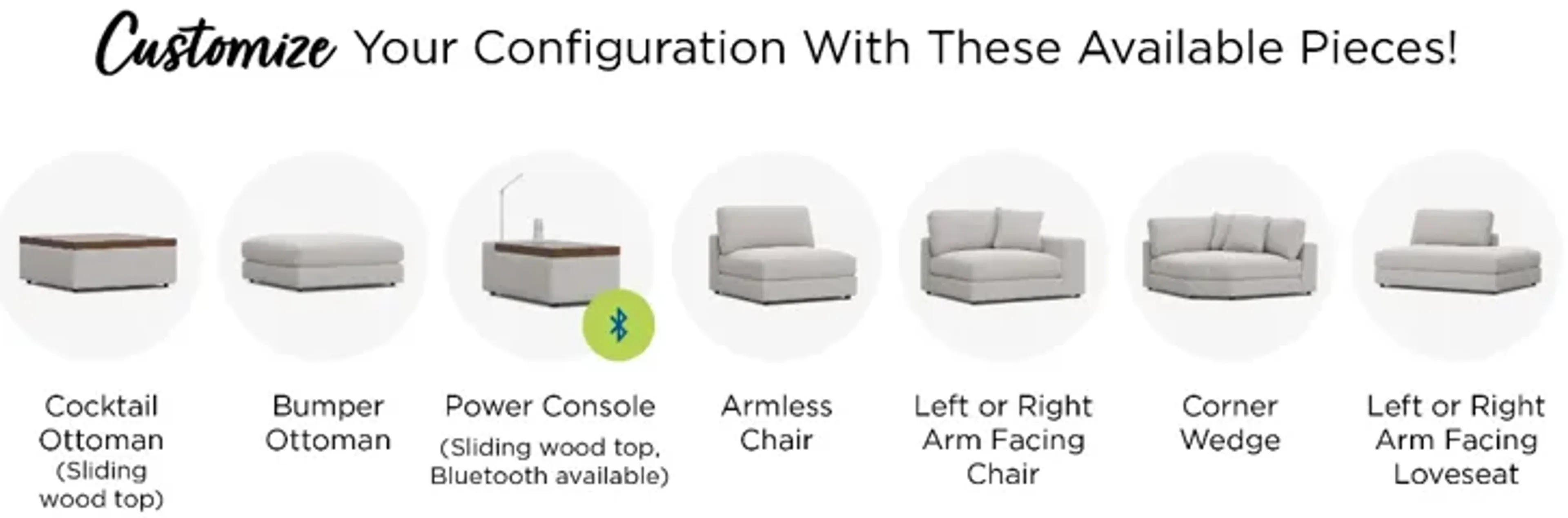 Customize Your Configuration With These Available Pieces!

Cocktail Ottoman (Sliding wood top)

Bumper Ottoman

Power Console (Sliding wood top, Bluetooth available)

Armless Chair

Left or Right Arm Facing Chair

Corner Wedge

Left or Right Arm Facing Loveseat